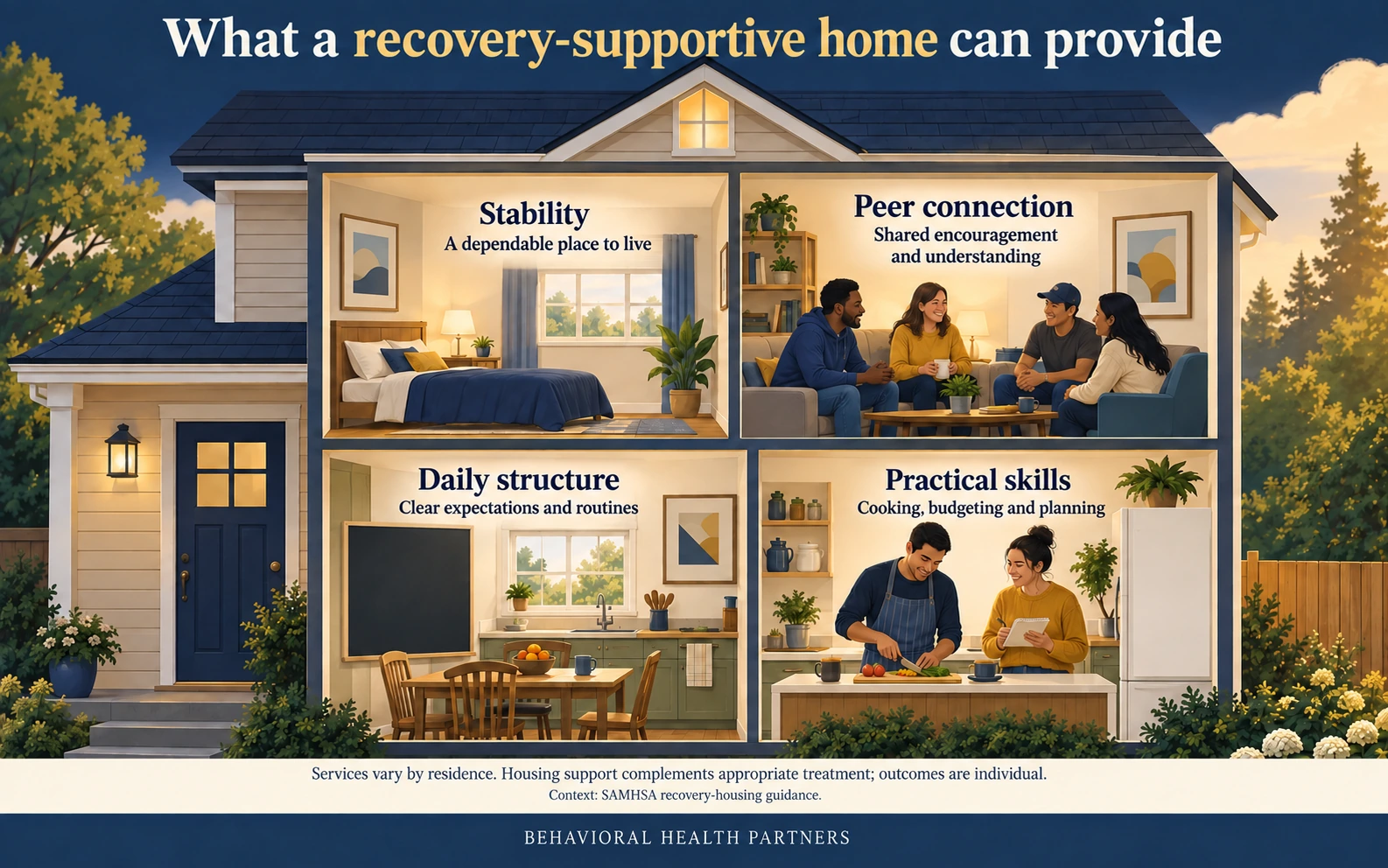 What a recovery-supportive home can provide

Stability
A dependable place to live

Peer connection
Shared encouragement and understanding

Daily structure
Clear expectations and routines

Practical skills
Cooking, budgeting and planning

Services vary by residence. Housing support complements appropriate treatment; outcomes are individual.
Context: SAMHSA recovery-housing guidance.

BEHAVIORAL HEALTH PARTNERS